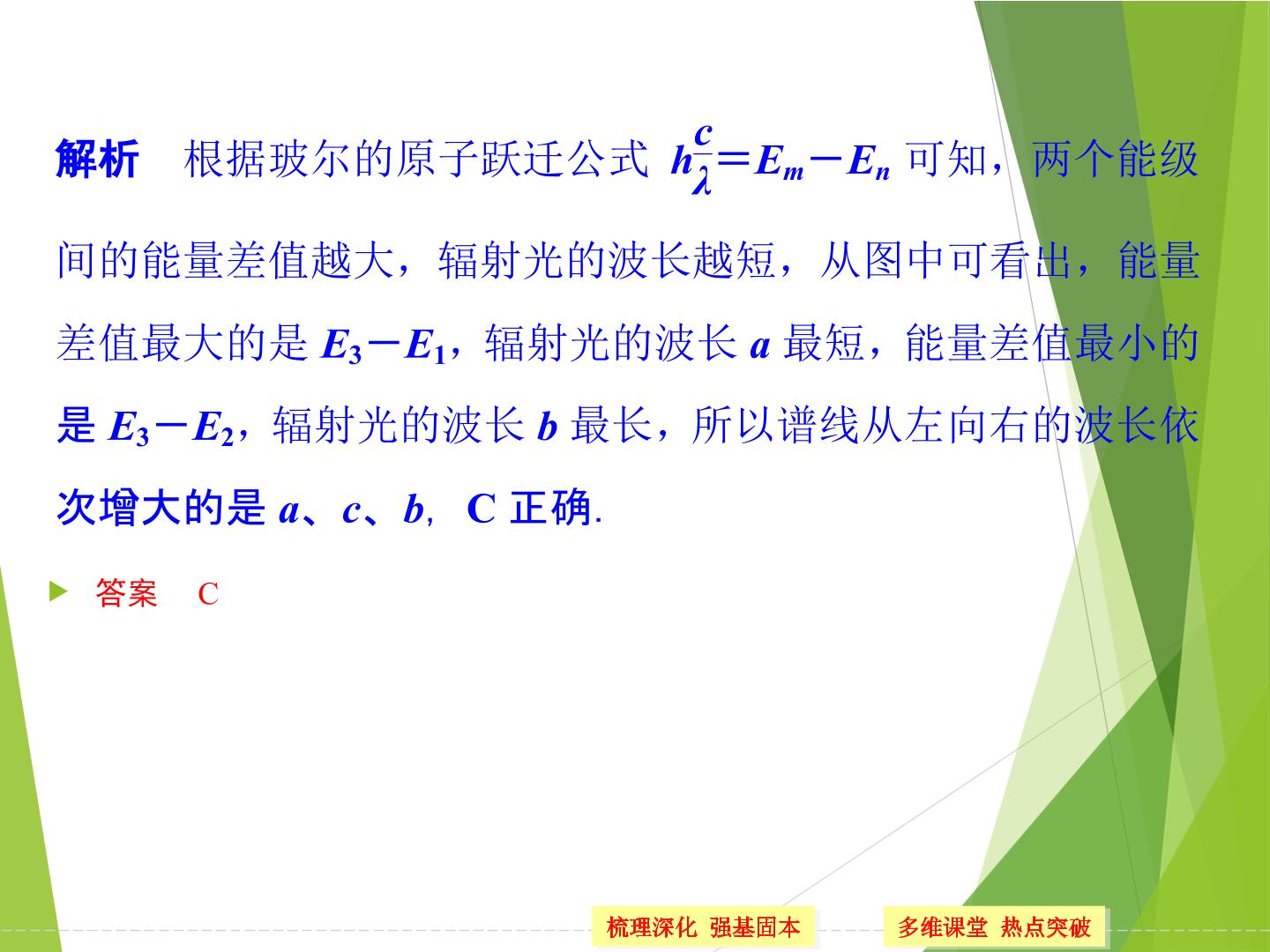 解析 根据玻尔的原子跃迁公式$h\frac{c}{\lambda}=E_m-E_n$可知，两个能级间的能量差值越大，辐射光的波长越短，从图中可看出，能量差值最大的是$E_3-E_1$，辐射光的波长a最短，能量差值最小的是$E_3-E_2$，辐射光的波长b最长，所以谱线从左向右的波长依次增大的是a、c、b，C正确.

答案 C

梳理深化 强基固本

多维课堂 热点突破